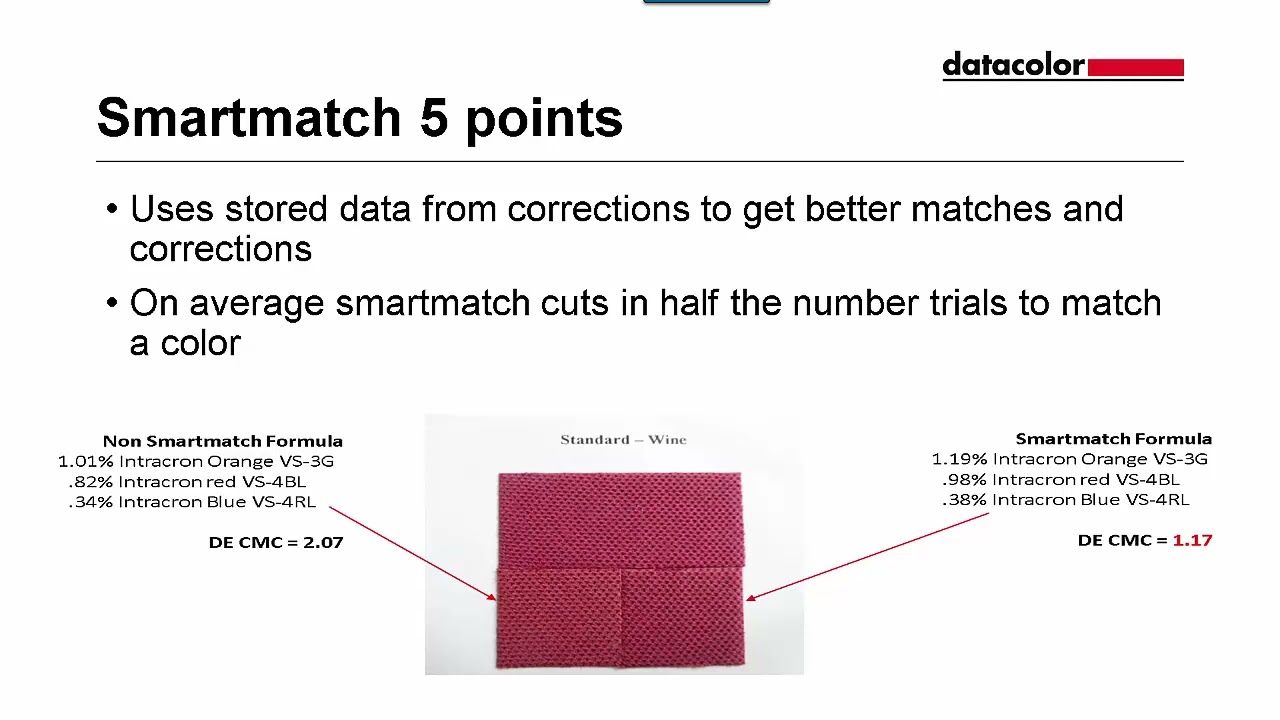 datacolor

Smartmatch 5 points

• Uses stored data from corrections to get better matches and corrections

• On average smartmatch cuts in half the number trials to match a color

Non Smartmatch Formula
1.01% Intracron Orange VS-3G
.82% Intracron red VS-4BL
.34% Intracron Blue VS-4RL

DE CMC = 2.07

Standard – Wine

Smartmatch Formula
1.19% Intracron Orange VS-3G
.98% Intracron red VS-4BL
.38% Intracron Blue VS-4RL

DE CMC = 1.17